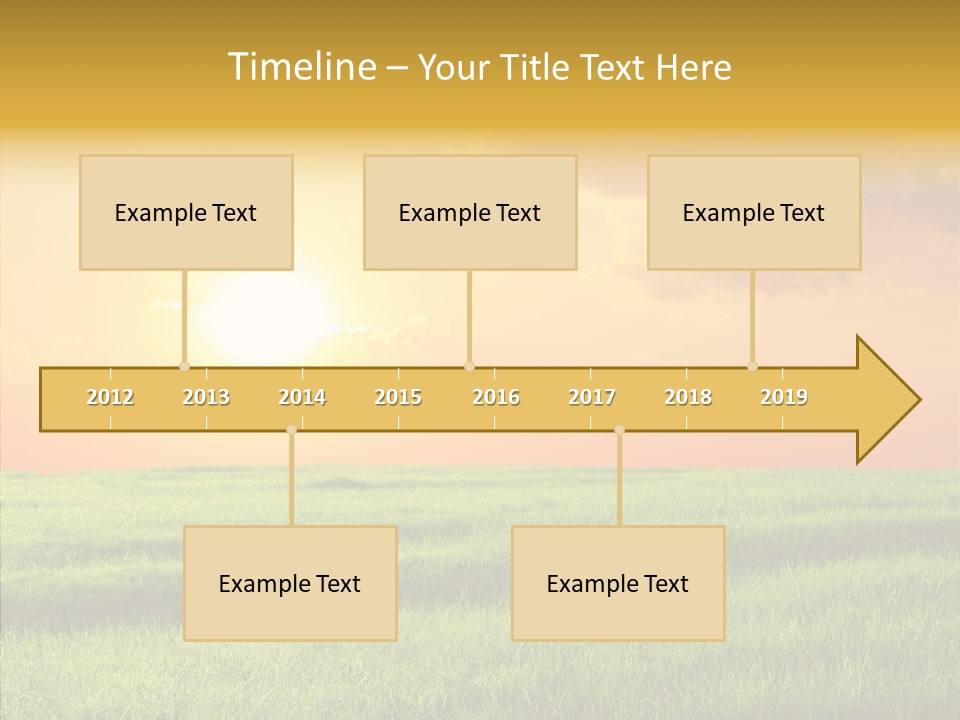 Timeline – Your Title Text Here

Example Text

Example Text

Example Text

2012 2013 2014 2015 2016 2017 2018 2019

Example Text

Example Text